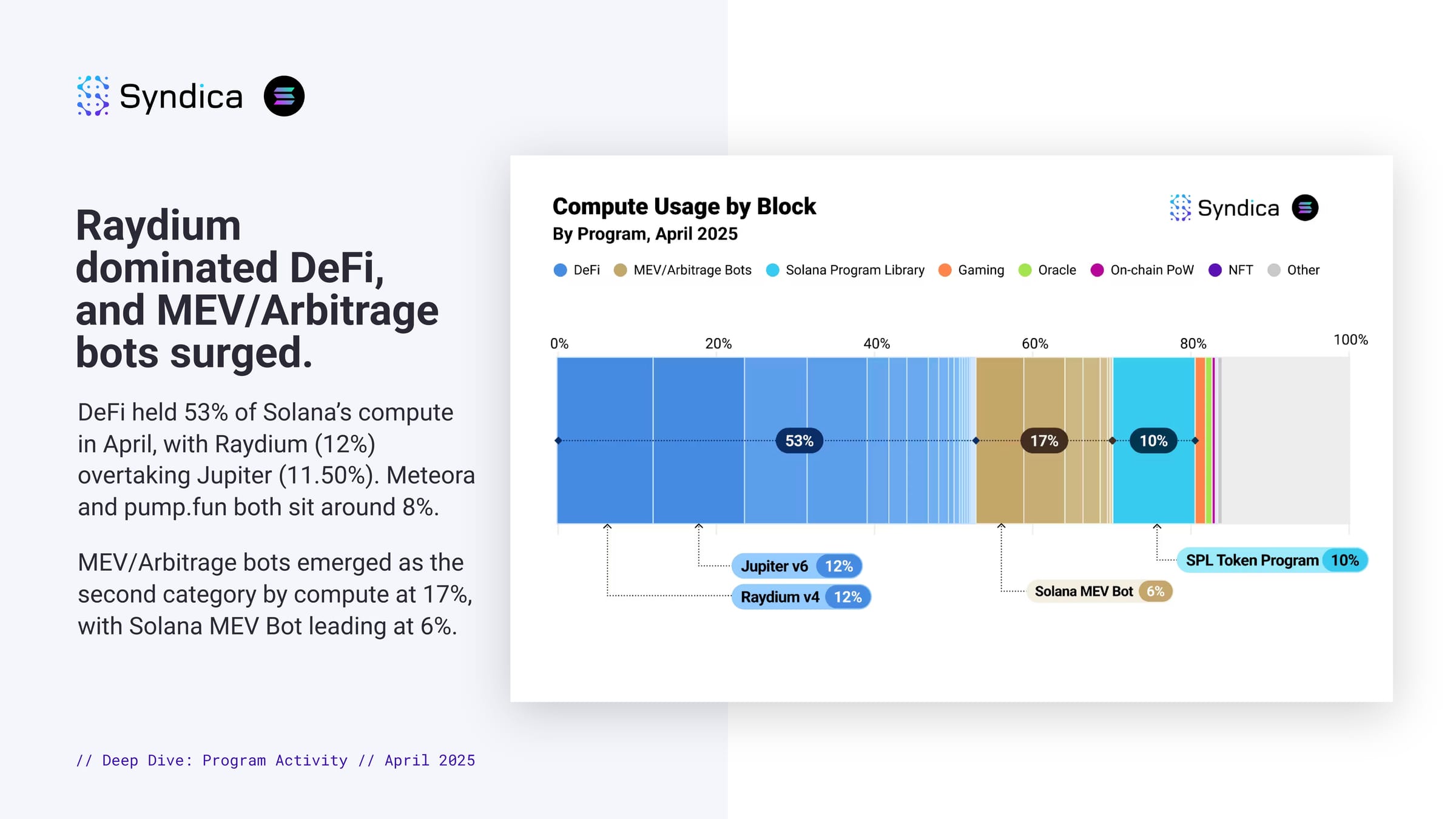 Syndica

Raydium dominated DeFi, and MEV/Arbitrage bots surged.

DeFi held 53% of Solana's compute in April, with Raydium (12%) overtaking Jupiter (11.50%). Meteora and pump.fun both sit around 8%.

MEV/Arbitrage bots emerged as the second category by compute at 17%, with Solana MEV Bot leading at 6%.

// Deep Dive: Program Activity // April 2025

Compute Usage by Block
By Program, April 2025

Syndica

DeFi MEV/Arbitrage Bots Solana Program Library Gaming Oracle On-chain PoW NFT Other

0% 20% 40% 60% 80% 100%

53% 17% 10%

Jupiter v6 12%
Raydium v4 12%
Solana MEV Bot 6%
SPL Token Program 10%